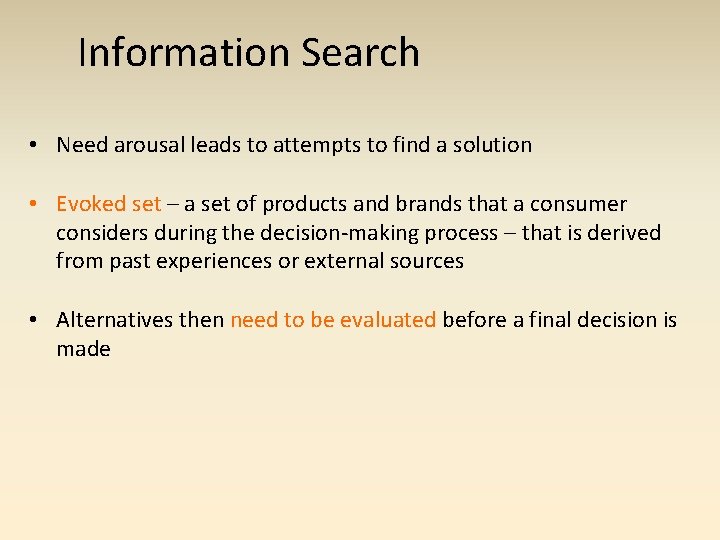 Information Search

• Need arousal leads to attempts to find a solution

• Evoked set – a set of products and brands that a consumer considers during the decision-making process – that is derived from past experiences or external sources

• Alternatives then need to be evaluated before a final decision is made